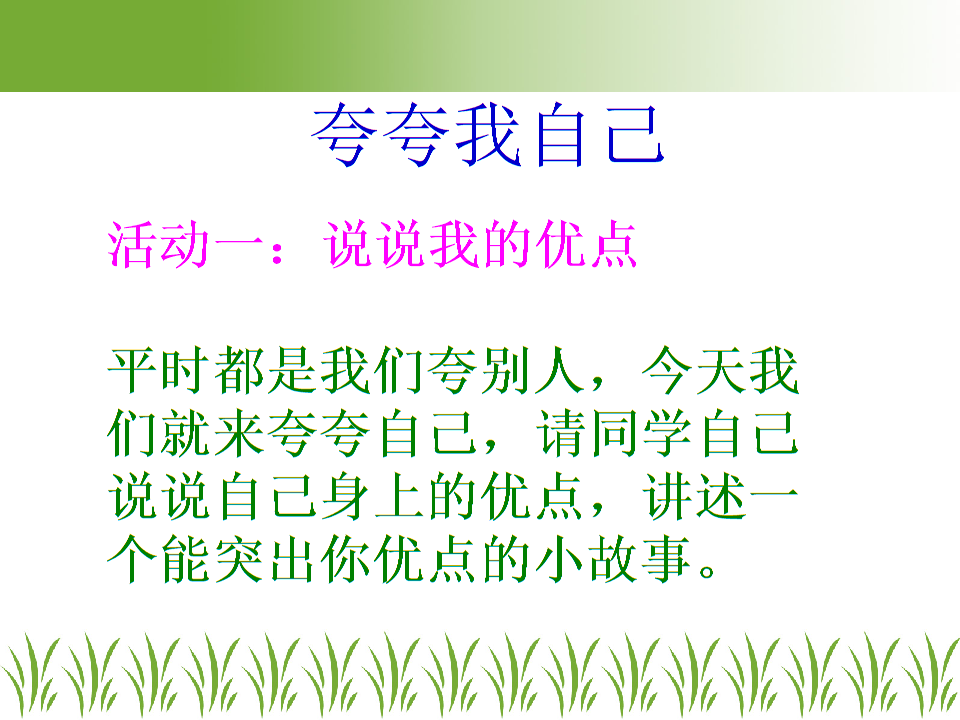 夸夸我自己

活动一：说说我的优点

平时都是我们夸别人，今天我们就来夸夸自己，请同学自己说说自己身上的优点，讲述一个能突出你优点的小故事。